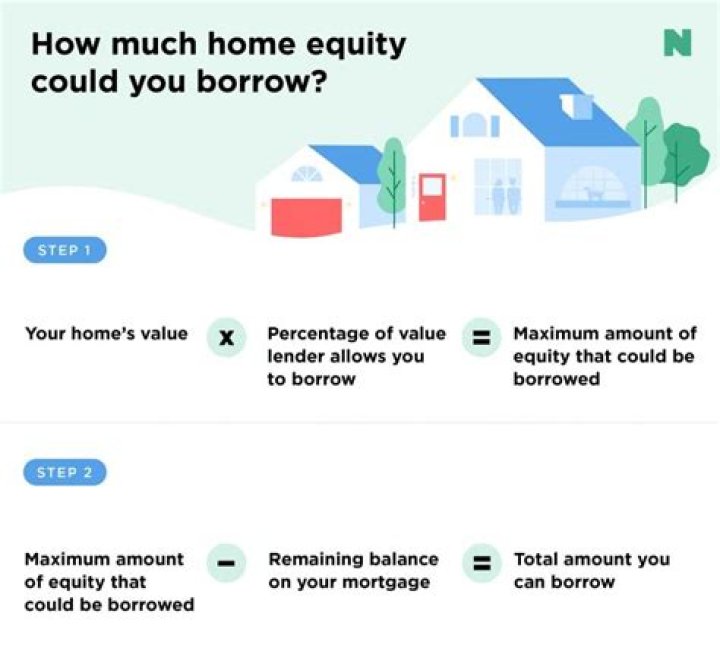 How much home equity could you borrow?

N

STEP 1

Your home's value

x

Percentage of value lender allows you to borrow

=

Maximum amount of equity that could be borrowed

STEP 2

Maximum amount of equity that could be borrowed

−

Remaining balance on your mortgage

=

Total amount you can borrow